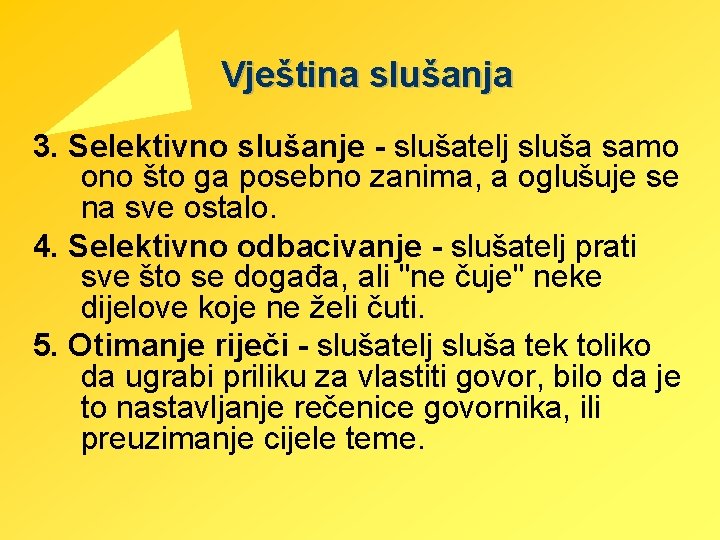 Vještina slušanja

3. Selektivno slušanje - slušatelj sluša samo ono što ga posebno zanima, a oglušuje se na sve ostalo.

4. Selektivno odbacivanje - slušatelj prati sve što se događa, ali "ne čuje" neke dijelove koje ne želi čuti.

5. Otimanje riječi - slušatelj sluša tek toliko da ugrabi priliku za vlastiti govor, bilo da je to nastavljanje rečenice govornika, ili preuzimanje cijele teme.